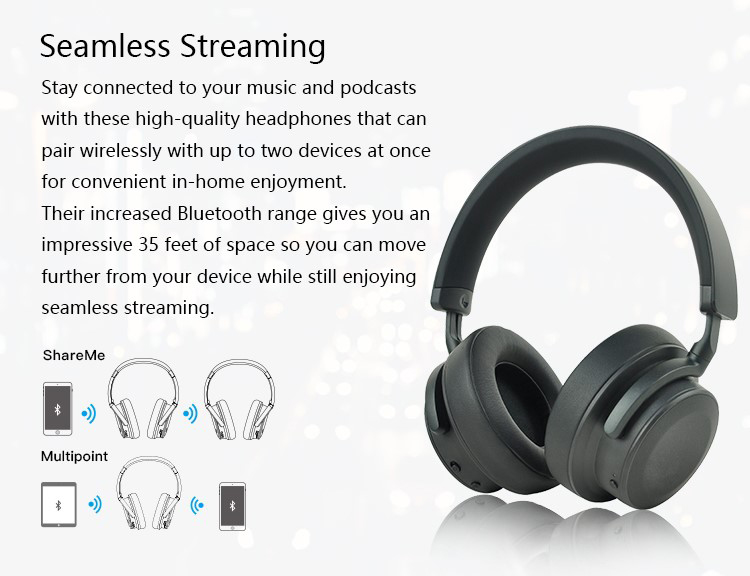 Seamless Streaming

Stay connected to your music and podcasts with these high-quality headphones that can pair wirelessly with up to two devices at once for convenient in-home enjoyment.
Their increased Bluetooth range gives you an impressive 35 feet of space so you can move further from your device while still enjoying seamless streaming.

ShareMe

Multipoint